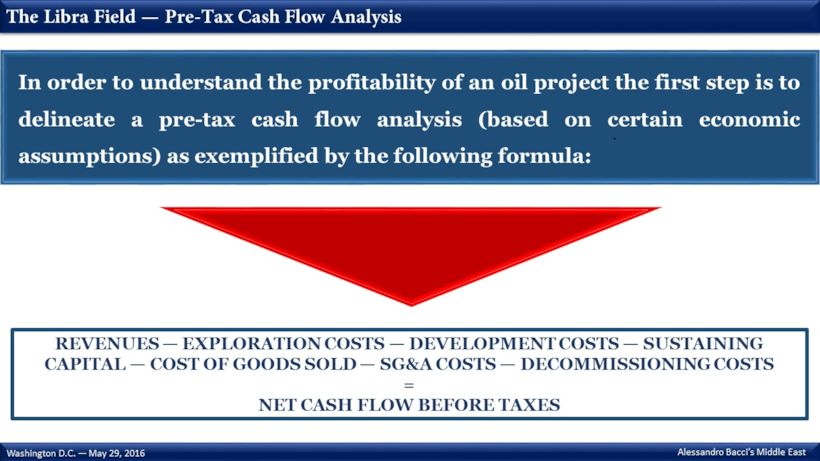 The Libra Field — Pre-Tax Cash Flow Analysis

In order to understand the profitability of an oil project the first step is to delineate a pre-tax cash flow analysis (based on certain economic assumptions) as exemplified by the following formula:

REVENUES — EXPLORATION COSTS — DEVELOPMENT COSTS — SUSTAINING CAPITAL — COST OF GOODS SOLD — SG&A COSTS — DECOMMISSIONING COSTS
=
NET CASH FLOW BEFORE TAXES

Washington D.C. — May 29, 2016

Alessandro Bacci's Middle East